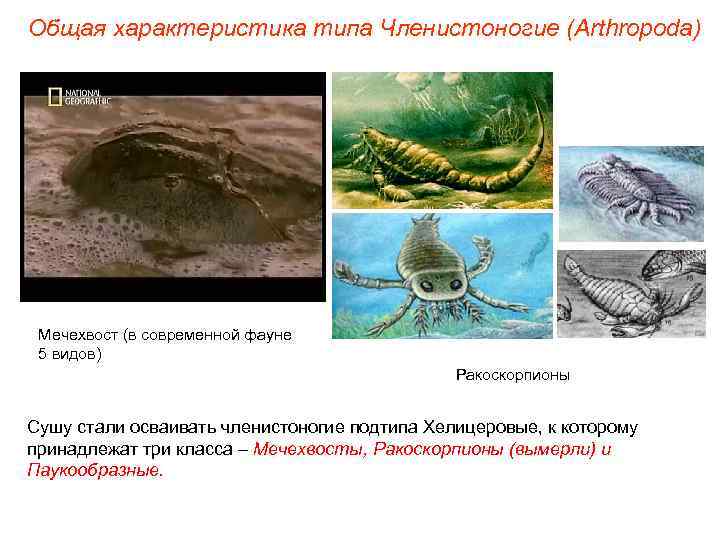 Общая характеристика типа Членистоногие (Arthropoda)

NATIONAL GEOGRAPHIC

Мечехвост (в современной фауне 5 видов)

Ракоскорпионы

Сушу стали осваивать членистоногие подтипа Хелицеровые, к которому принадлежат три класса – Мечехвосты, Ракоскорпионы (вымерли) и Паукообразные.